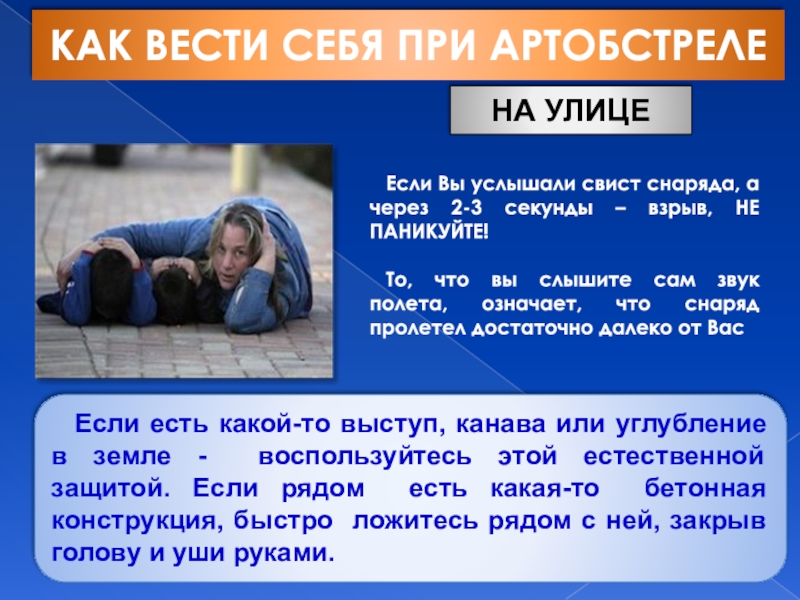 КАК ВЕСТИ СЕБЯ ПРИ АРТОБСТРЕЛЕ

НА УЛИЦЕ

Если Вы услышали свист снаряда, а через 2-3 секунды – взрыв, НЕ ПАНИКУЙТЕ!

То, что вы слышите сам звук полета, означает, что снаряд пролетел достаточно далеко от Вас

Если есть какой-то выступ, канава или углубление в земле - воспользуйтесь этой естественной защитой. Если рядом есть какая-то бетонная конструкция, быстро ложитесь рядом с ней, закрыв голову и уши руками.